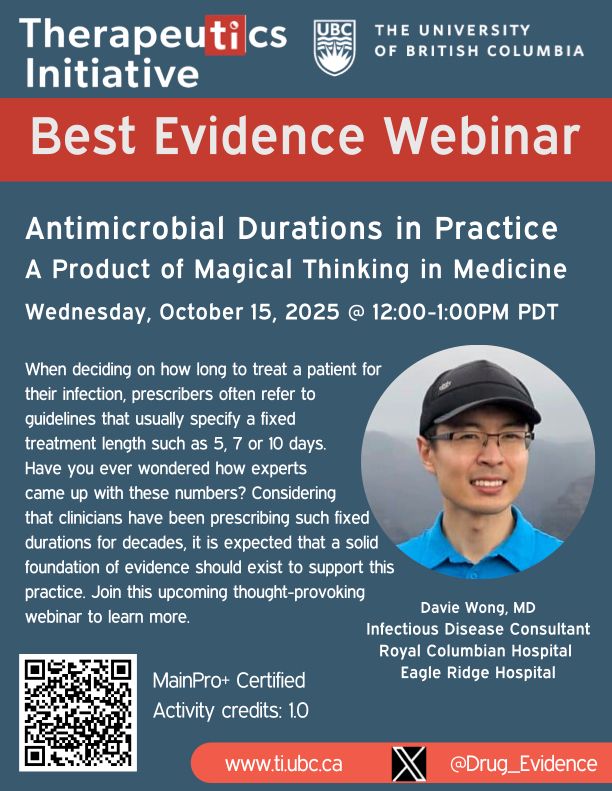 Therapeutics Initiative

UBC THE UNIVERSITY OF BRITISH COLUMBIA

Best Evidence Webinar

Antimicrobial Durations in Practice
A Product of Magical Thinking in Medicine
Wednesday, October 15, 2025 @ 12:00-1:00PM PDT

When deciding on how long to treat a patient for their infection, prescribers often refer to guidelines that usually specify a fixed treatment length such as 5, 7 or 10 days. Have you ever wondered how experts came up with these numbers? Considering that clinicians have been prescribing such fixed durations for decades, it is expected that a solid foundation of evidence should exist to support this practice. Join this upcoming thought-provoking webinar to learn more.

Davie Wong, MD
Infectious Disease Consultant
Royal Columbian Hospital
Eagle Ridge Hospital

MainPro+ Certified
Activity credits: 1.0

www.ti.ubc.ca

@Drug_Evidence